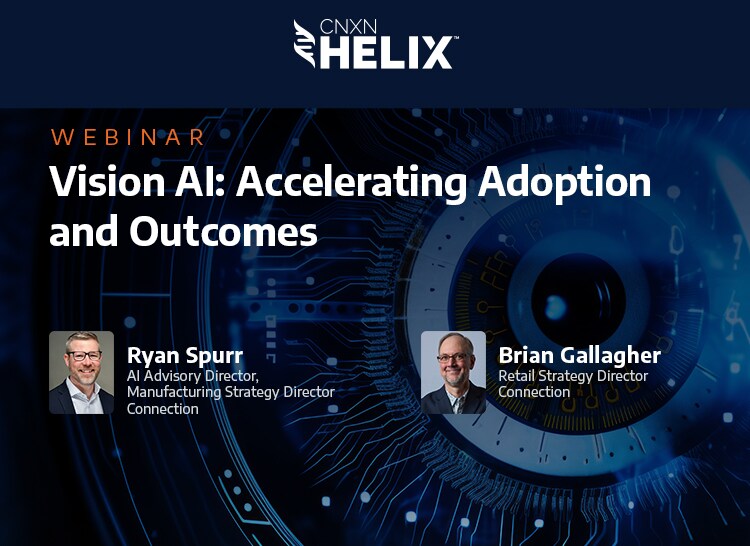 CNXN
HELIX™

WEBINAR

Vision AI: Accelerating Adoption and Outcomes

Ryan Spurr
AI Advisory Director,
Manufacturing Strategy Director
Connection

Brian Gallagher
Retail Strategy Director
Connection